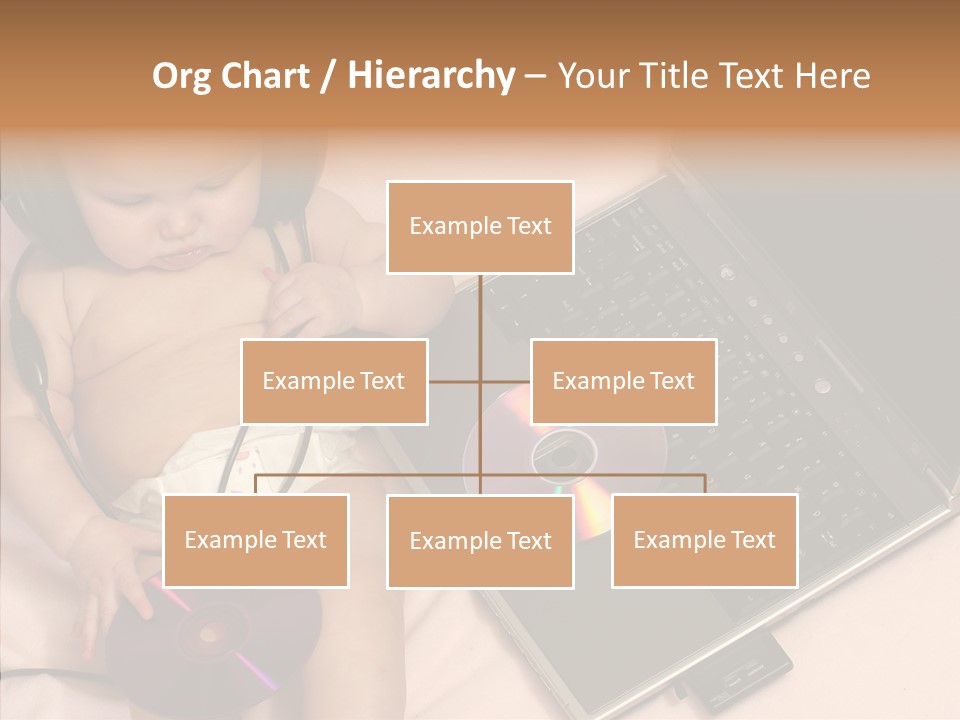 Org Chart / Hierarchy – Your Title Text Here

Example Text

Example Text

Example Text

Example Text

Example Text

Example Text